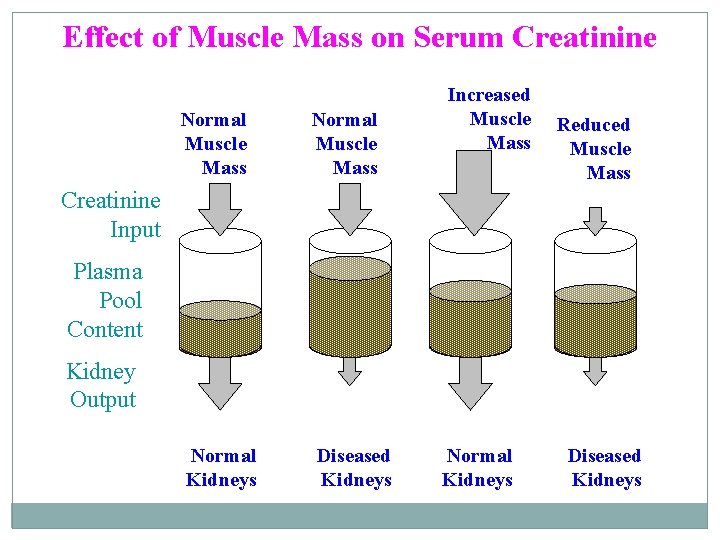 Effect of Muscle Mass on Serum Creatinine

Normal Muscle Mass

Normal Muscle Mass

Increased Muscle Mass

Reduced Muscle Mass

Creatinine Input

Plasma Pool Content

Kidney Output

Normal Kidneys

Diseased Kidneys

Normal Kidneys

Diseased Kidneys